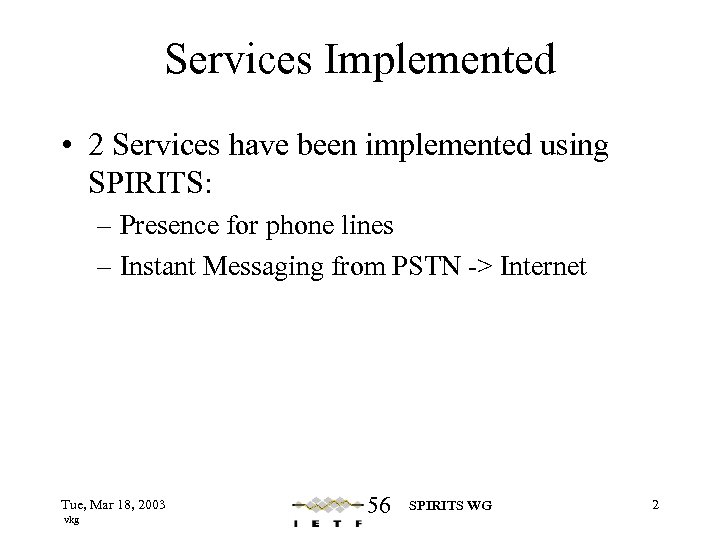 Services Implemented

• 2 Services have been implemented using SPIRITS:
– Presence for phone lines
– Instant Messaging from PSTN -> Internet

Tue, Mar 18, 2003
vkg

56
I E T F

SPIRITS WG

2